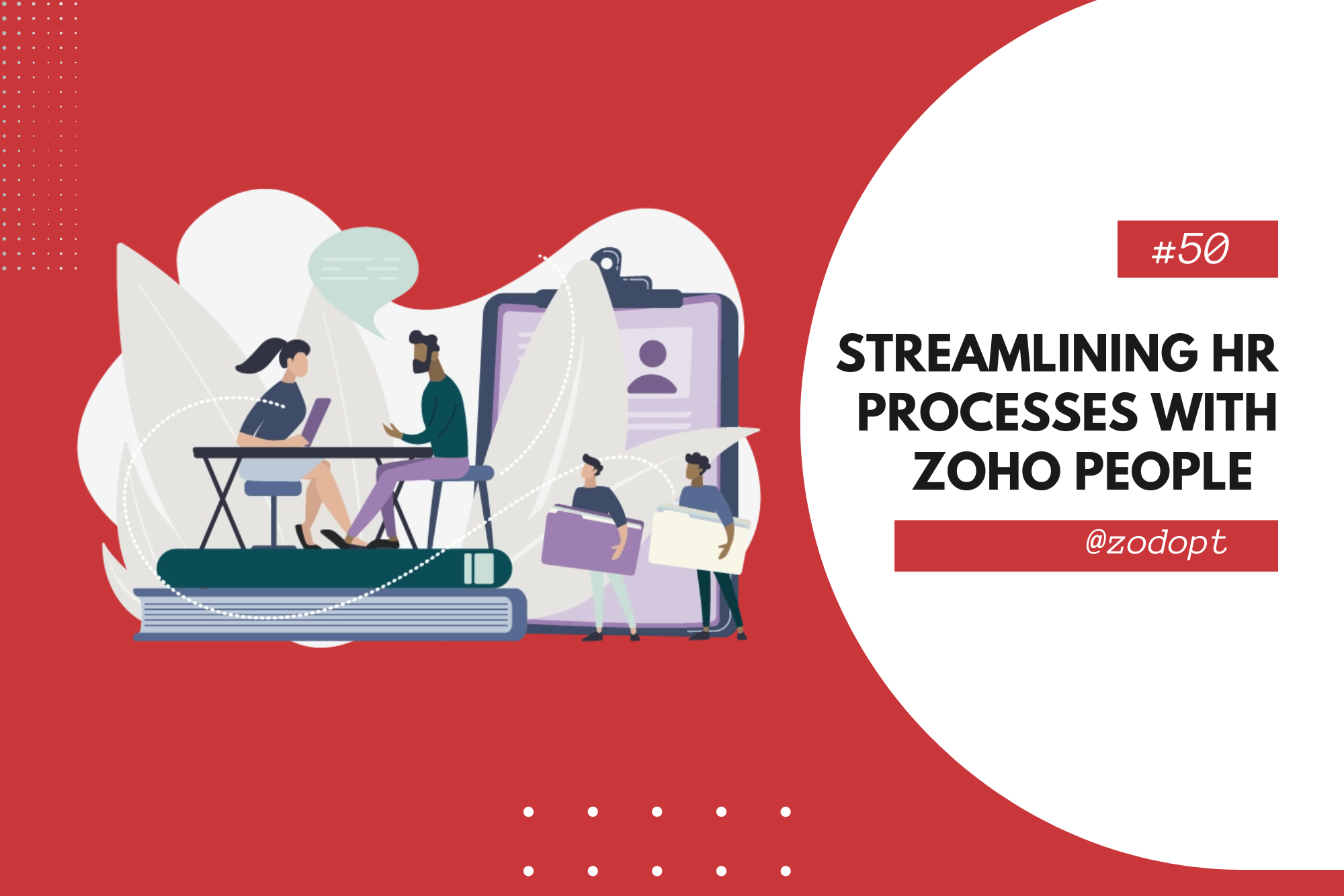 #50

STREAMLINING HR PROCESSES WITH ZOHO PEOPLE

@zodopt